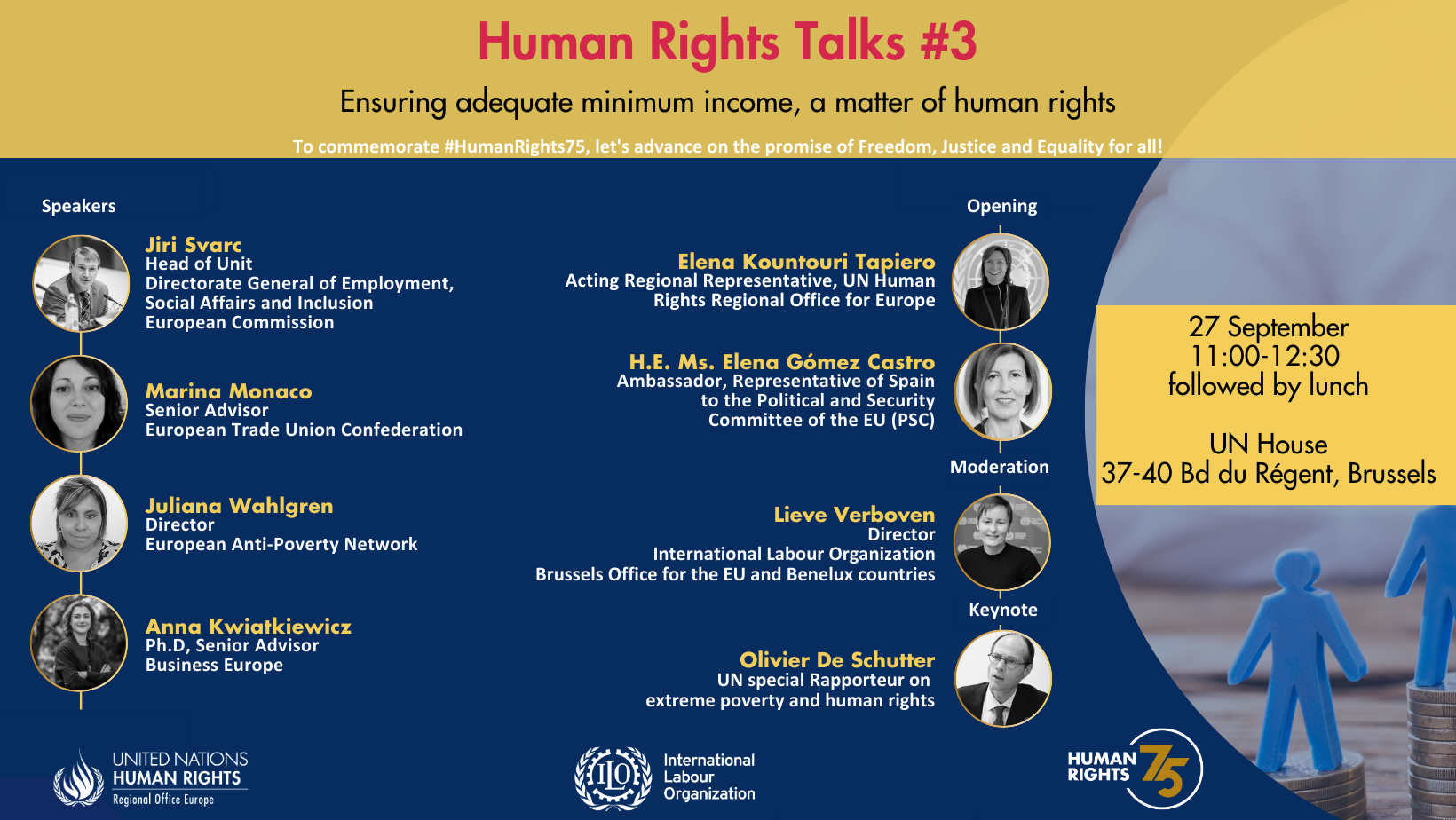 Human Rights Talks #3

Ensuring adequate minimum income, a matter of human rights

To commemorate #HumanRights75, let's advance on the promise of Freedom, Justice and Equality for all!

Speakers

Jiri Svarc
Head of Unit
Directorate General of Employment, Social Affairs and Inclusion
European Commission

Marina Monaco
Senior Advisor
European Trade Union Confederation

Juliana Wahlgren
Director
European Anti-Poverty Network

Anna Kwiatkiewicz
Ph.D, Senior Advisor
Business Europe

Opening

Elena Kountouri Tapiero
Acting Regional Representative, UN Human Rights Regional Office for Europe

H.E. Ms. Elena Gómez Castro
Ambassador, Representative of Spain to the Political and Security Committee of the EU (PSC)

Moderation

Lieve Verboven
Director
International Labour Organization
Brussels Office for the EU and Benelux countries

Keynote

Olivier De Schutter
UN special Rapporteur on extreme poverty and human rights

27 September
11:00-12:30
followed by lunch

UN House
37-40 Bd du Régent, Brussels

UNITED NATIONS
HUMAN RIGHTS
Regional Office Europe

ILO
International Labour Organization

HUMAN RIGHTS 75